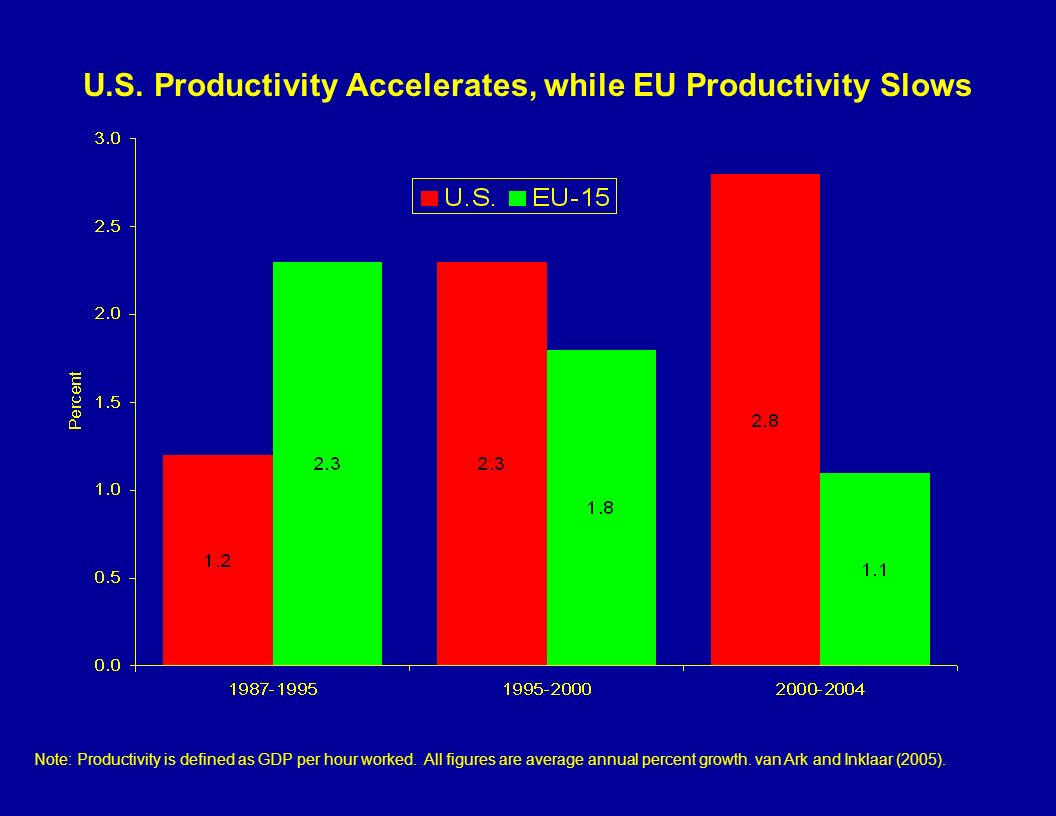 U.S. Productivity Accelerates, while EU Productivity Slows

U.S. EU-15

Percent

3.0
2.5
2.0
1.5
1.0
0.5
0.0

1.2
2.3
2.3
1.8
2.8
1.1

1987-1995
1995-2000
2000-2004

Note: Productivity is defined as GDP per hour worked. All figures are average annual percent growth. van Ark and Inklaar (2005).